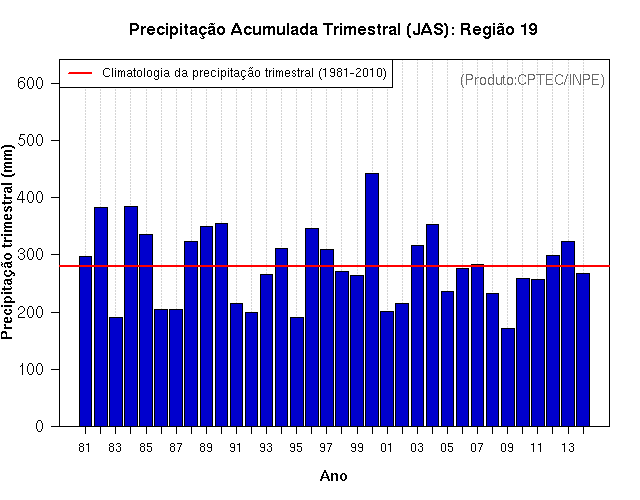 Precipitação Acumulada Trimestral (JAS): Região 19

Climatologia da precipitação trimestral (1981-2010)

(Produto:CPTEC/INPE)

Precipitação trimestral (mm)

600
500
400
300
200
100
0

81 83 85 87 89 91 93 95 97 99 01 03 05 07 09 11 13

Ano